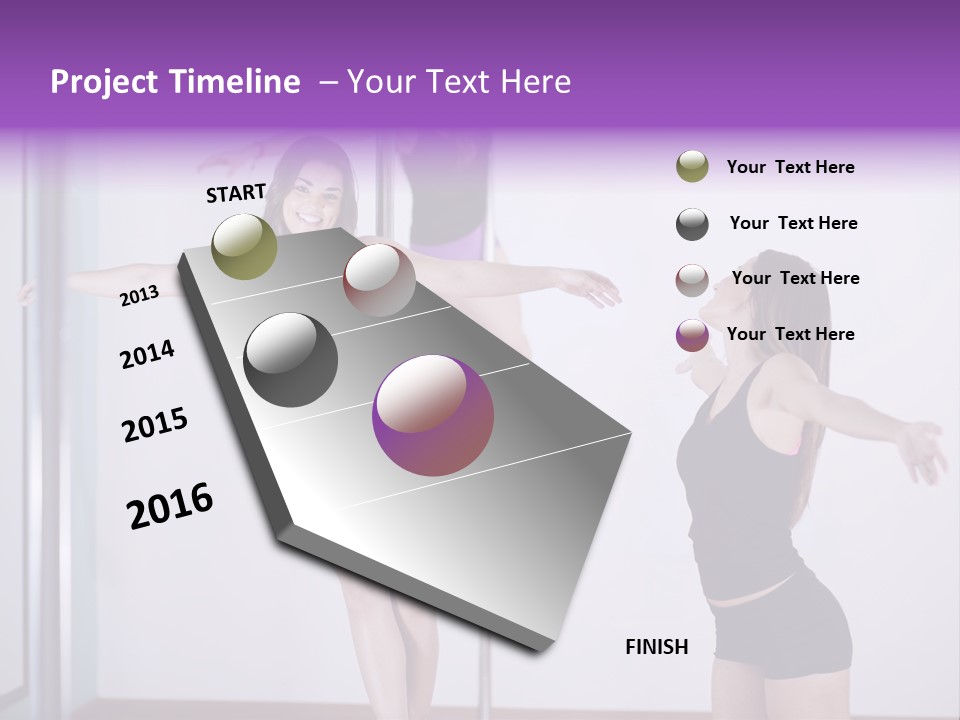 Project Timeline – Your Text Here

START

2013

2014

2015

2016

FINISH

Your Text Here

Your Text Here

Your Text Here

Your Text Here